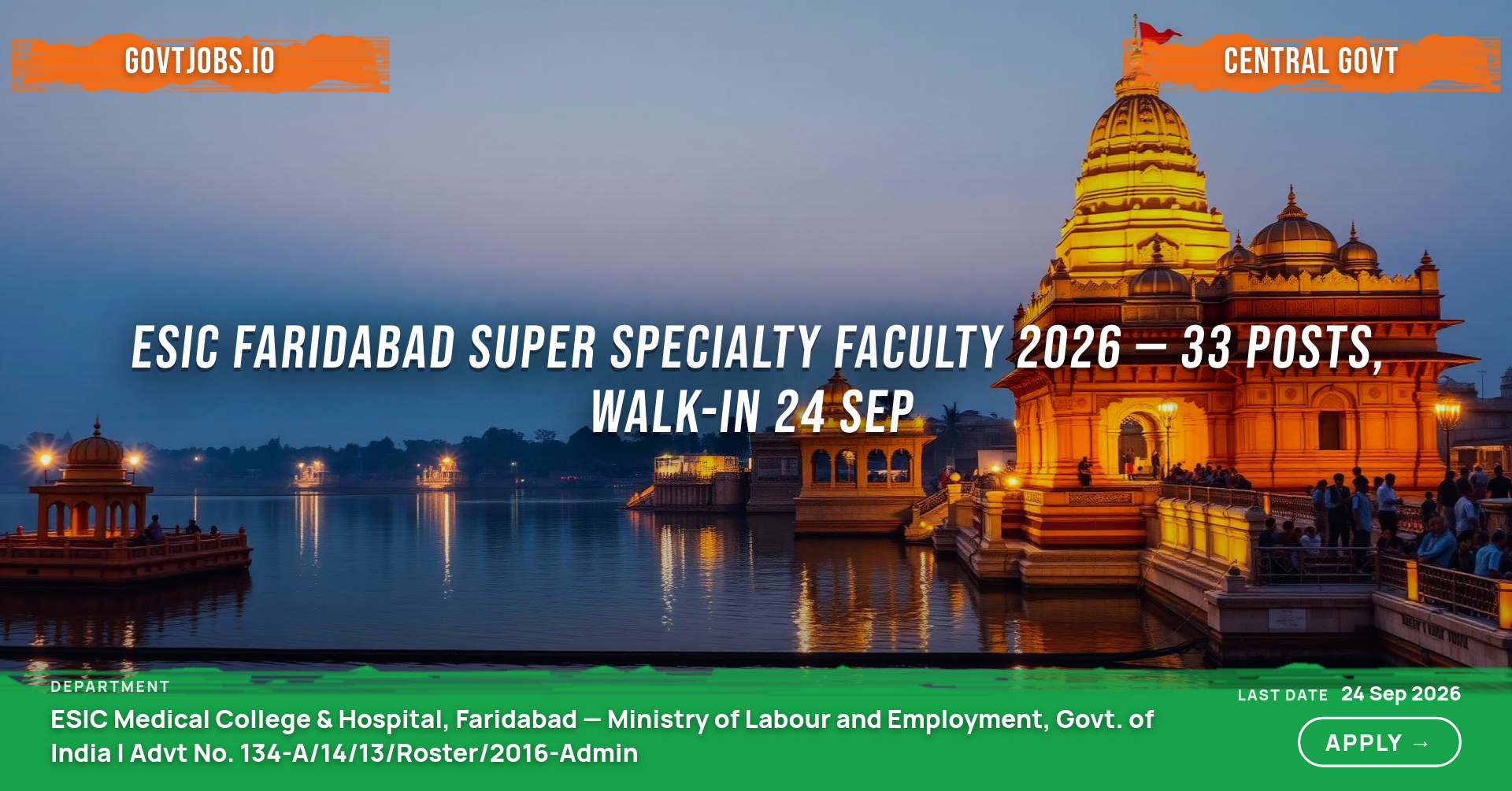 GOVTJOBS.IO

CENTRAL GOVT

ESIC FARIDABAD SUPER SPECIALTY FACULTY 2026 — 33 POSTS, WALK-IN 24 SEP

DEPARTMENT

ESIC Medical College & Hospital, Faridabad — Ministry of Labour and Employment, Govt. of India | Advt No. 134-A/14/13/Roster/2016-Admin

LAST DATE 24 Sep 2026

APPLY →